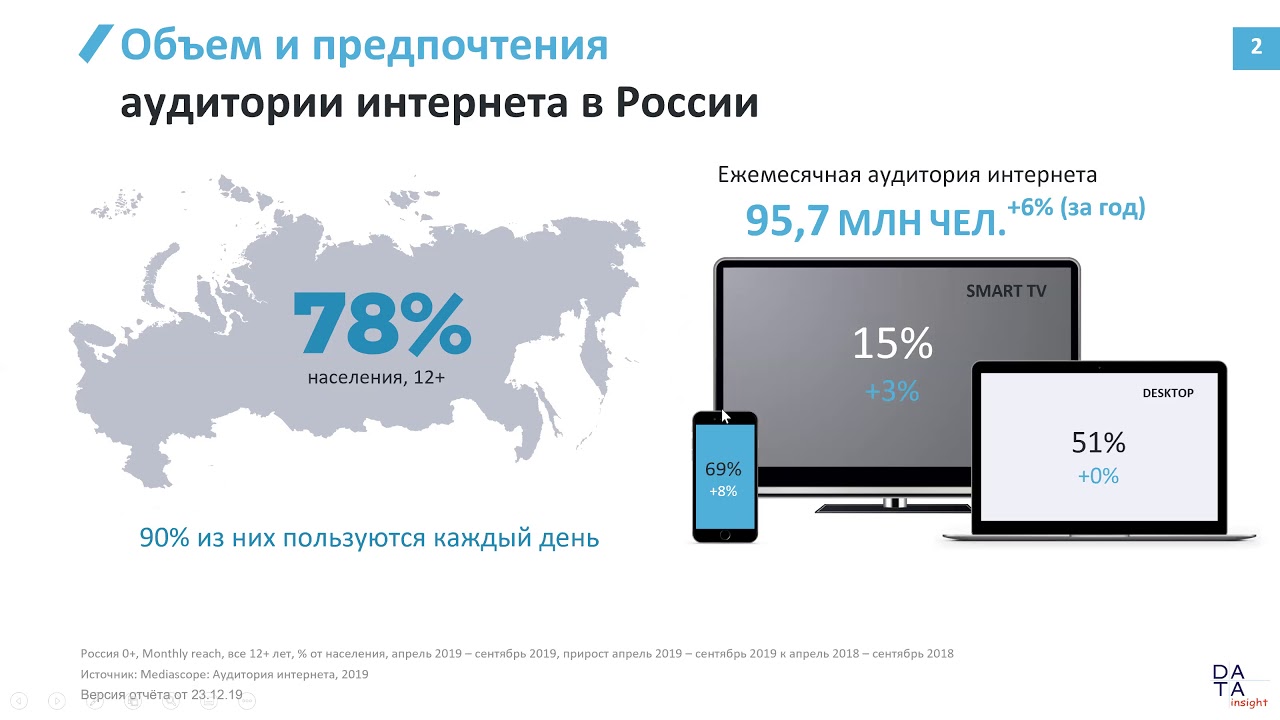 Объем и предпочтения аудитории интернета в России

2

78%
населения, 12+

90% из них пользуются каждый день

Ежемесячная аудитория интернета
95,7 МЛН ЧЕЛ. +6% (за год)

SMART TV
15%
+3%

DESKTOP
51%
+0%

69%
+8%

Россия 0+, Monthly reach, все 12+ лет, % от населения, апрель 2019 – сентябрь 2019, прирост апрель 2019 – сентябрь 2019 к апрель 2018 – сентябрь 2018
Источник: Mediascope: Аудитория интернета, 2019
Версия отчёта от 23.12.19

DATA insight